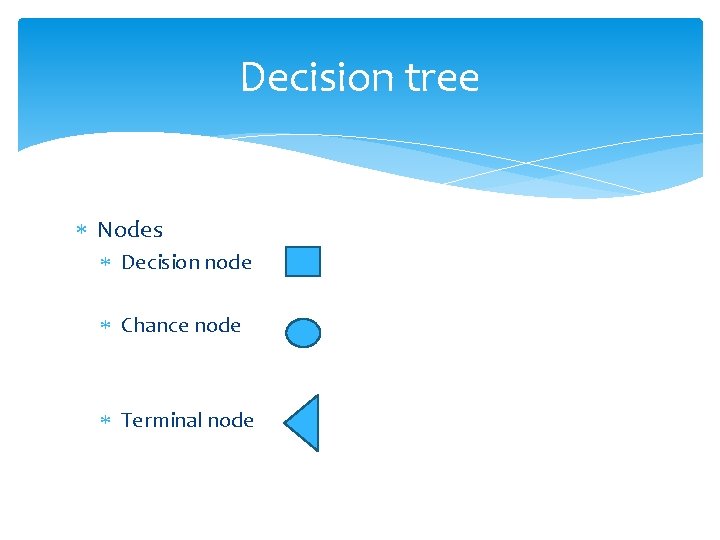 Decision tree

* Nodes
  * Decision node
  * Chance node
  * Terminal node